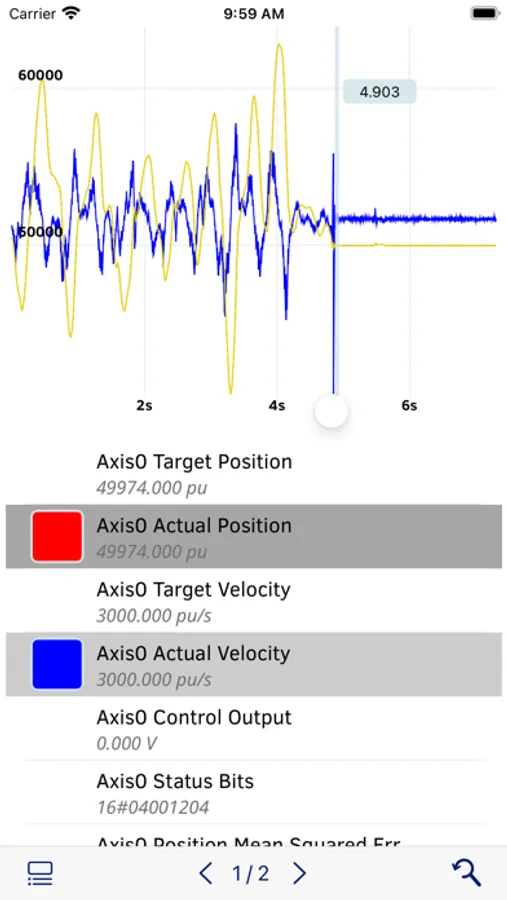 Carrier 9:59 AM

60000

4.903

50000

2s 4s 6s

Axis0 Target Position
49974.000 pu

Axis0 Actual Position
49974.000 pu

Axis0 Target Velocity
3000.000 pu/s

Axis0 Actual Velocity
3000.000 pu/s

Axis0 Control Output
0.000 V

Axis0 Status Bits
16#04001204

Axis0 Position Mean Squared Err

1/2